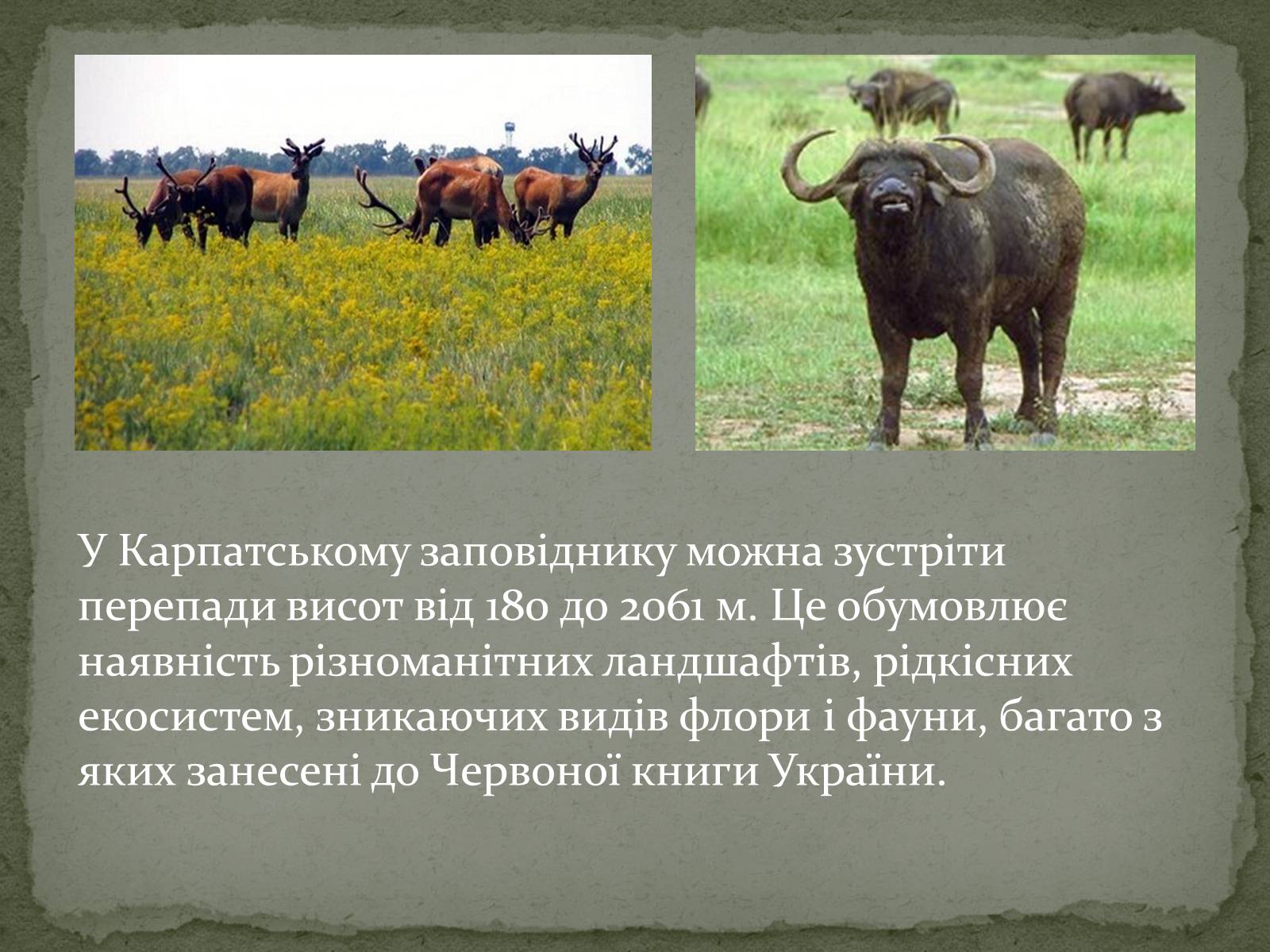 У Карпатському заповіднику можна зустріти перепади висот від 180 до 2061 м. Це обумовлює наявність різноманітних ландшафтів, рідкісних екосистем, зникаючих видів флори і фауни, багато з яких занесені до Червоної книги України.